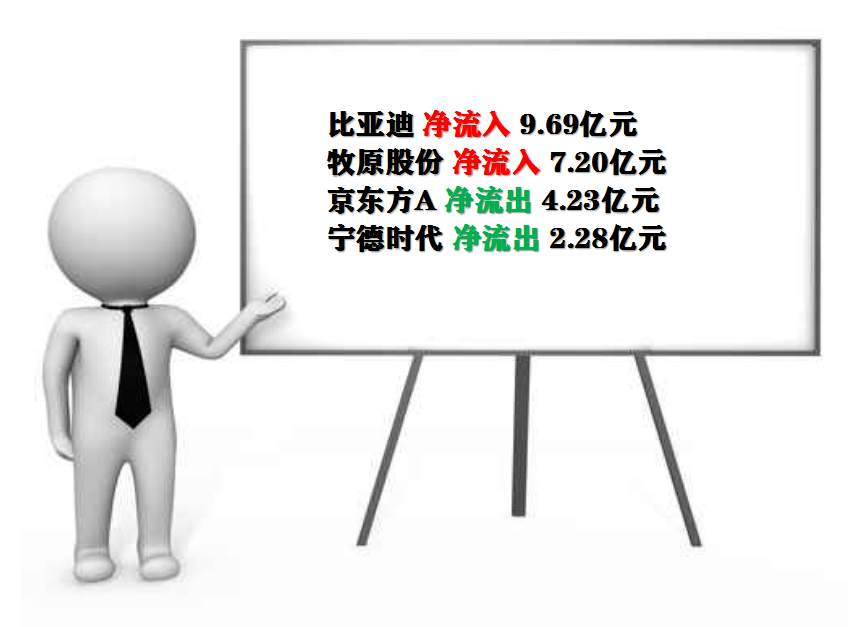 比亚迪 净流入 9.69亿元
牧原股份 净流入 7.20亿元
京东方A 净流出 4.23亿元
宁德时代 净流出 2.28亿元